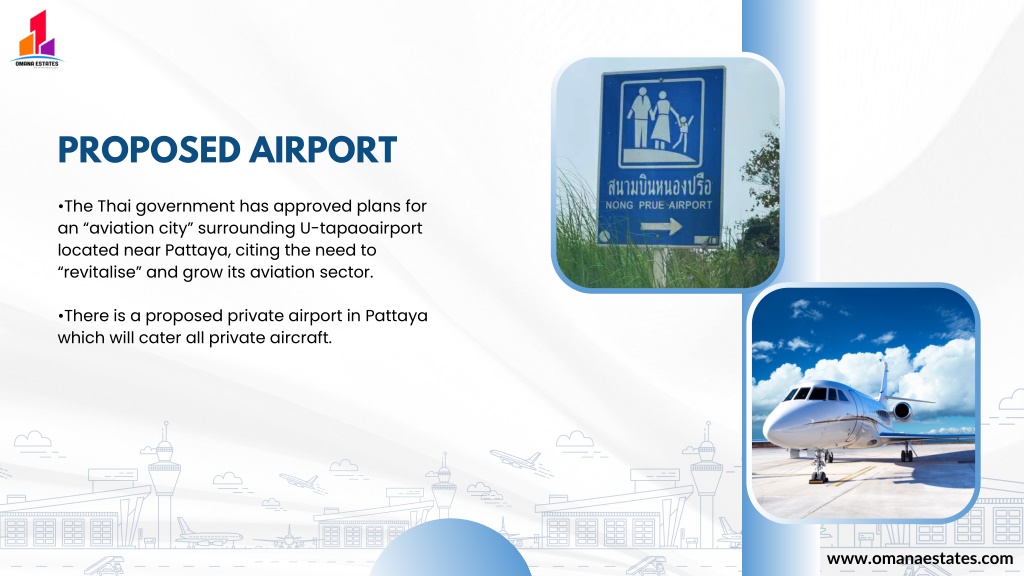 OMANA ESTATES

PROPOSED AIRPORT

•The Thai government has approved plans for an “aviation city” surrounding U-tapaoairport located near Pattaya, citing the need to “revitalise” and grow its aviation sector.

•There is a proposed private airport in Pattaya which will cater all private aircraft.

สนามบินหนองปรือ
NONG PRUE AIRPORT

www.omanaestates.com